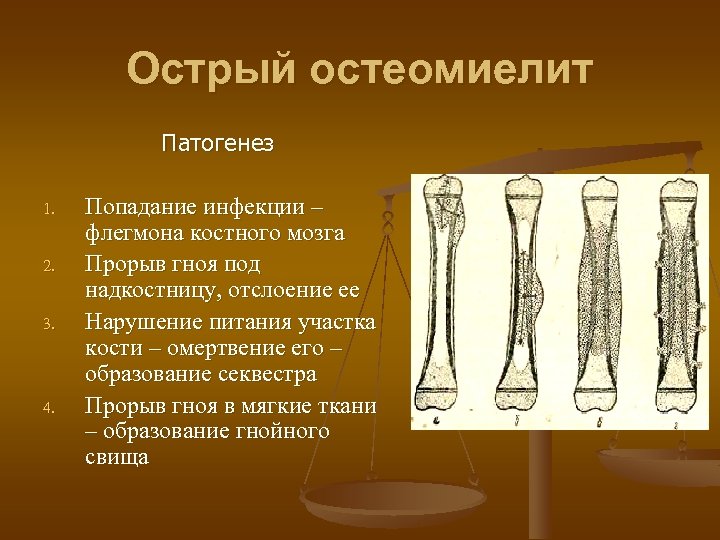 Острый остеомиелит

Патогенез

1. Попадание инфекции – флегмона костного мозга
2. Прорыв гноя под надкостницу, отслоение ее
3. Нарушение питания участка кости – омертвение его – образование секвестра
4. Прорыв гноя в мягкие ткани – образование гнойного свища

а б в г